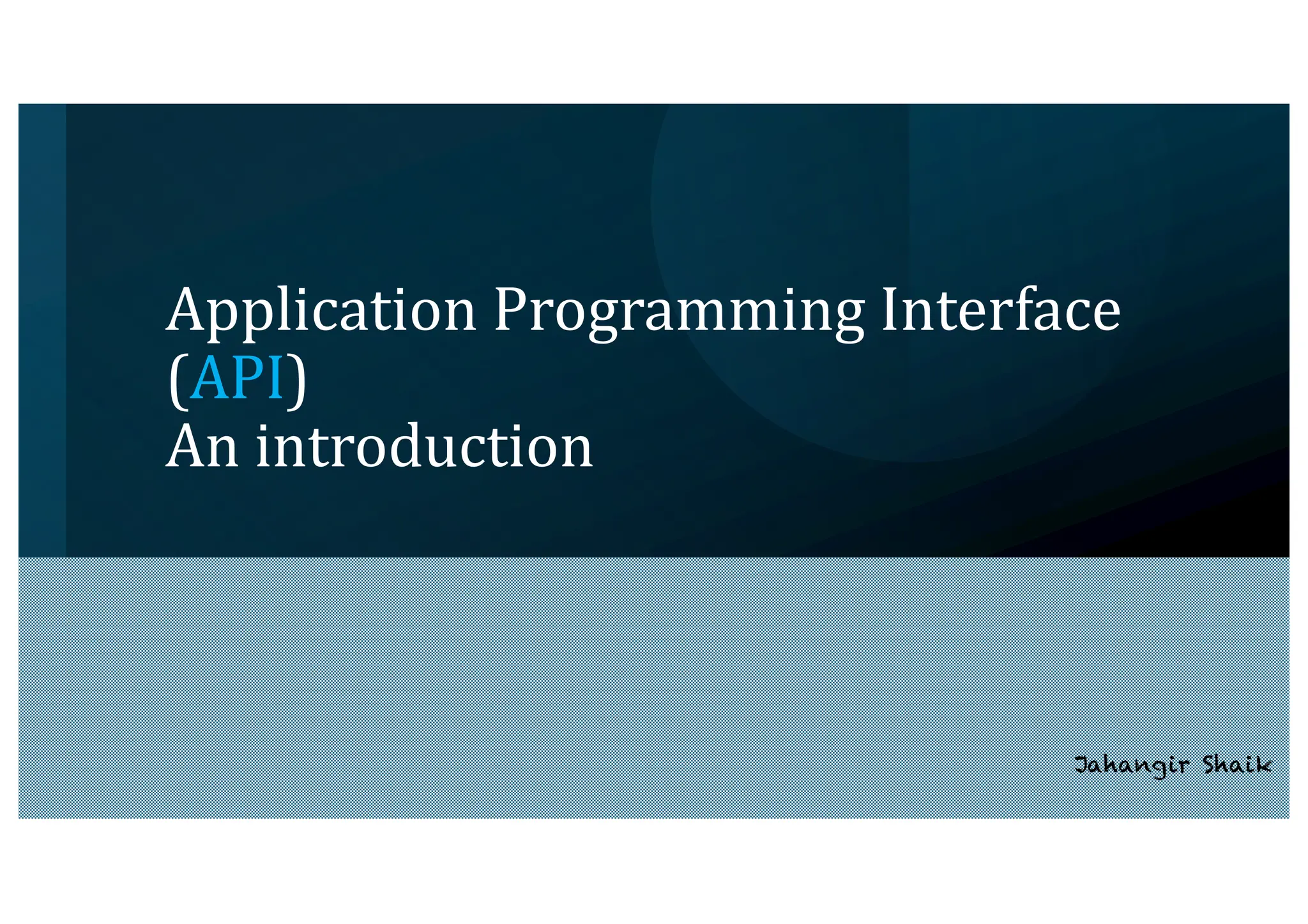 Application Programming Interface (API)
An introduction

Jahangir Shaik